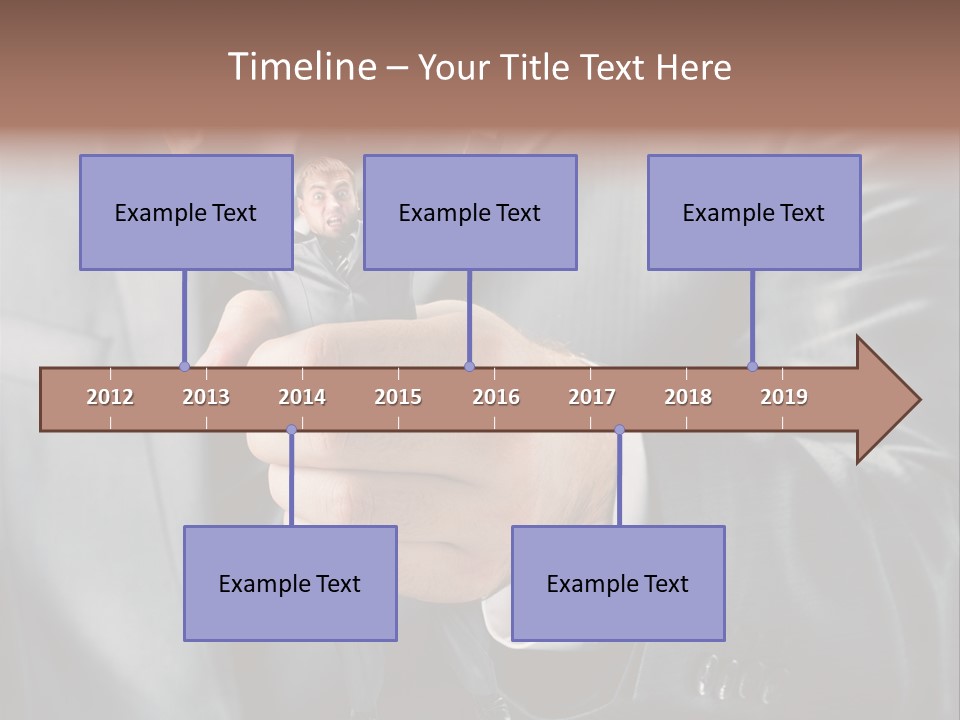 Timeline – Your Title Text Here

Example Text

Example Text

Example Text

2012 2013 2014 2015 2016 2017 2018 2019

Example Text

Example Text